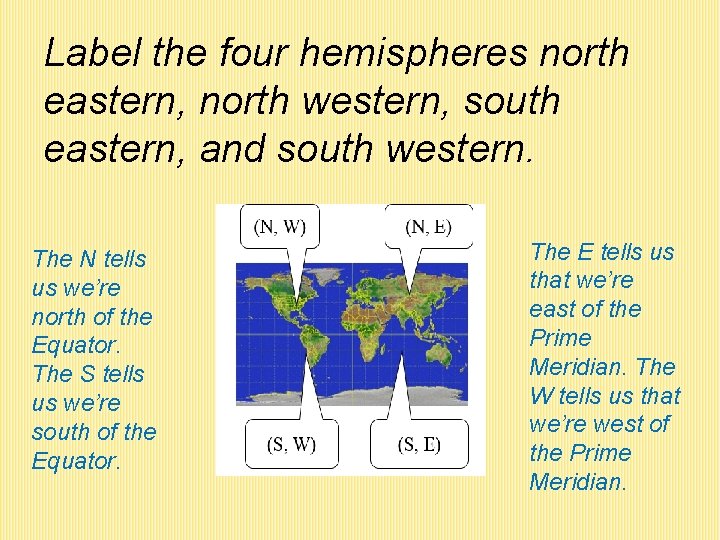 Label the four hemispheres north eastern, north western, south eastern, and south western.

The N tells us we're north of the Equator. The S tells us we're south of the Equator.

(N, W)

(N, E)

(S, W)

(S, E)

The E tells us that we're east of the Prime Meridian. The W tells us that we're west of the Prime Meridian.